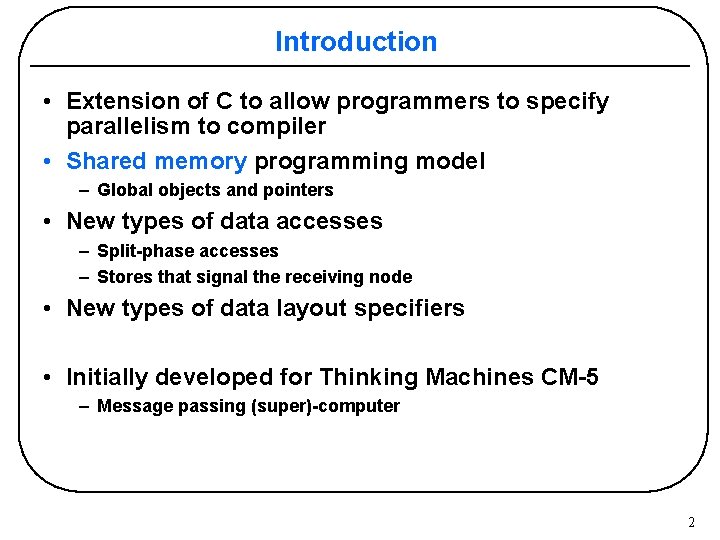 Introduction

• Extension of C to allow programmers to specify parallelism to compiler
• Shared memory programming model
– Global objects and pointers
• New types of data accesses
– Split-phase accesses
– Stores that signal the receiving node
• New types of data layout specifiers

• Initially developed for Thinking Machines CM-5
– Message passing (super)-computer

2